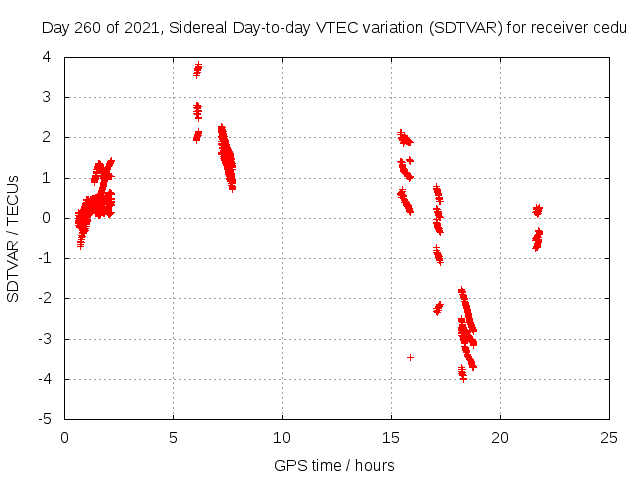 Day 260 of 2021, Sidereal Day-to-day VTEC variation (SDTVAR) for receiver cedu

SDTVAR / TECUs

4
3
2
1
0
-1
-2
-3
-4
-5

0
5
10
15
20
25

GPS time / hours